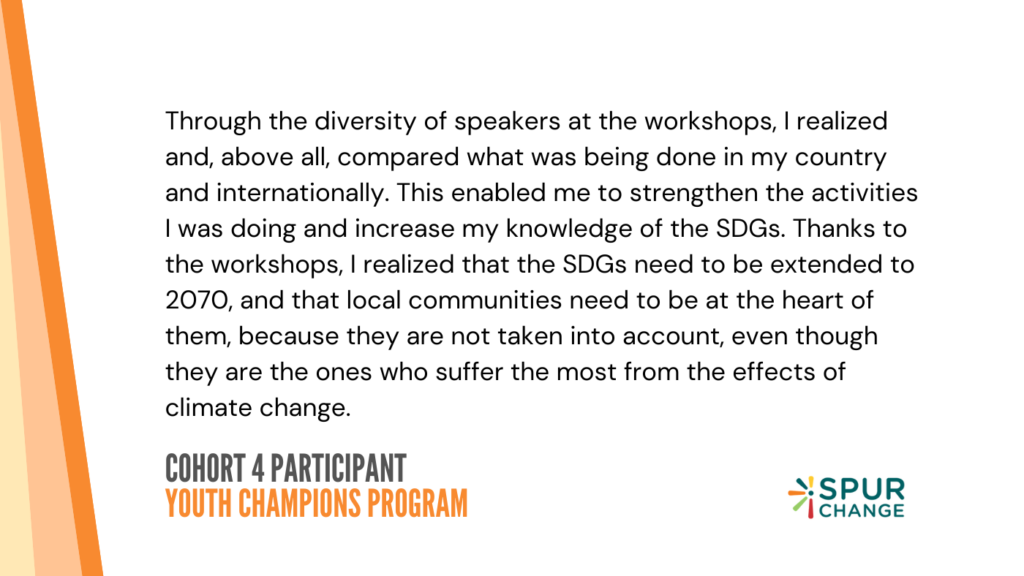 Through the diversity of speakers at the workshops, I realized and, above all, compared what was being done in my country and internationally. This enabled me to strengthen the activities I was doing and increase my knowledge of the SDGs. Thanks to the workshops, I realized that the SDGs need to be extended to 2070, and that local communities need to be at the heart of them, because they are not taken into account, even though they are the ones who suffer the most from the effects of climate change.

COHORT 4 PARTICIPANT
YOUTH CHAMPIONS PROGRAM

SPUR
CHANGE